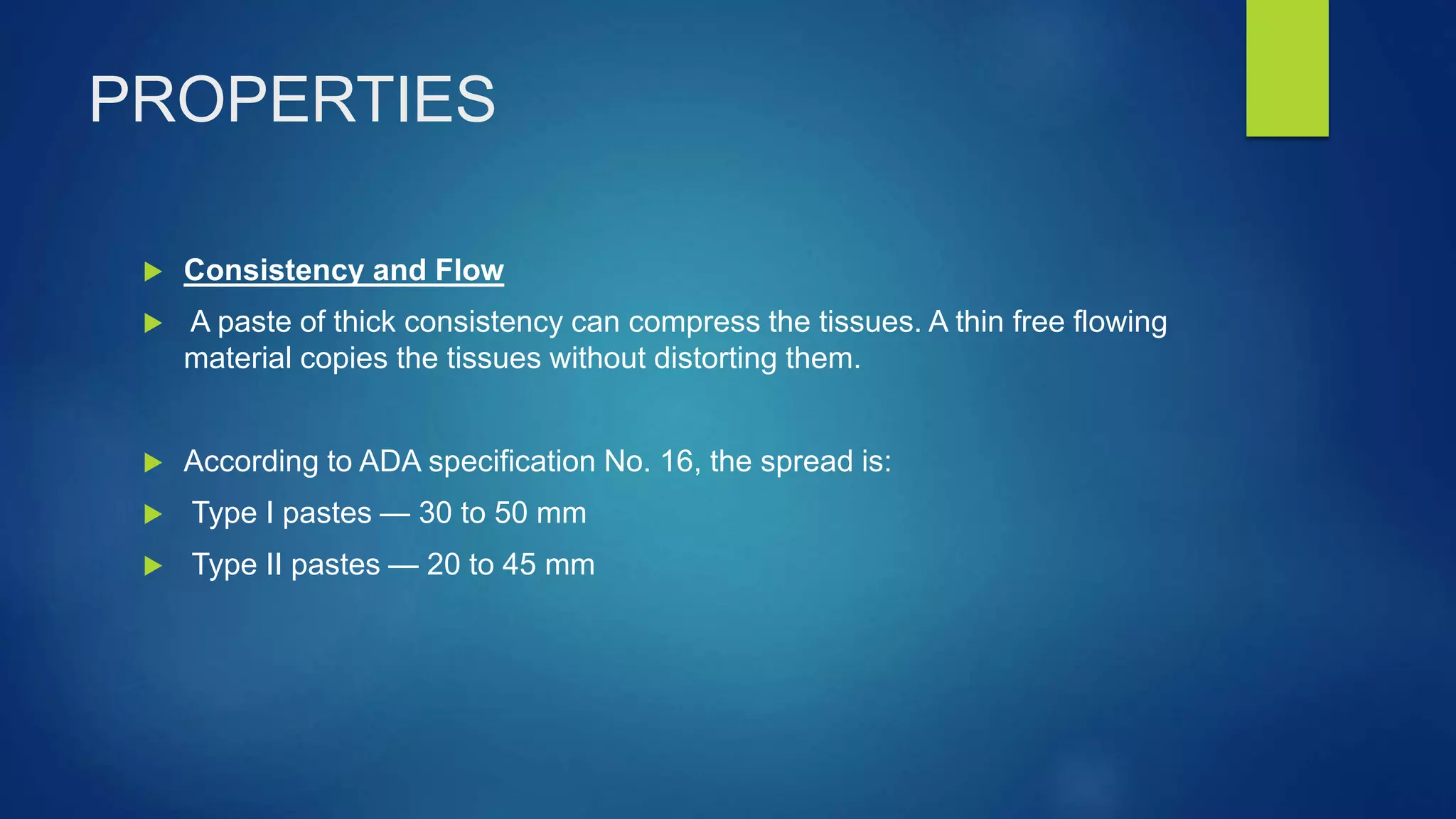 PROPERTIES

Consistency and Flow

A paste of thick consistency can compress the tissues. A thin free flowing material copies the tissues without distorting them.

According to ADA specification No. 16, the spread is:

Type I pastes — 30 to 50 mm

Type II pastes — 20 to 45 mm